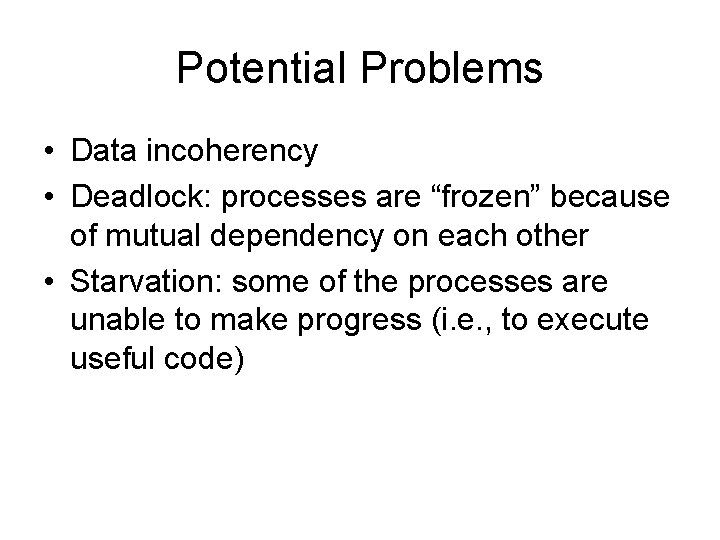 Potential Problems

• Data incoherency
• Deadlock: processes are “frozen” because of mutual dependency on each other
• Starvation: some of the processes are unable to make progress (i.e., to execute useful code)